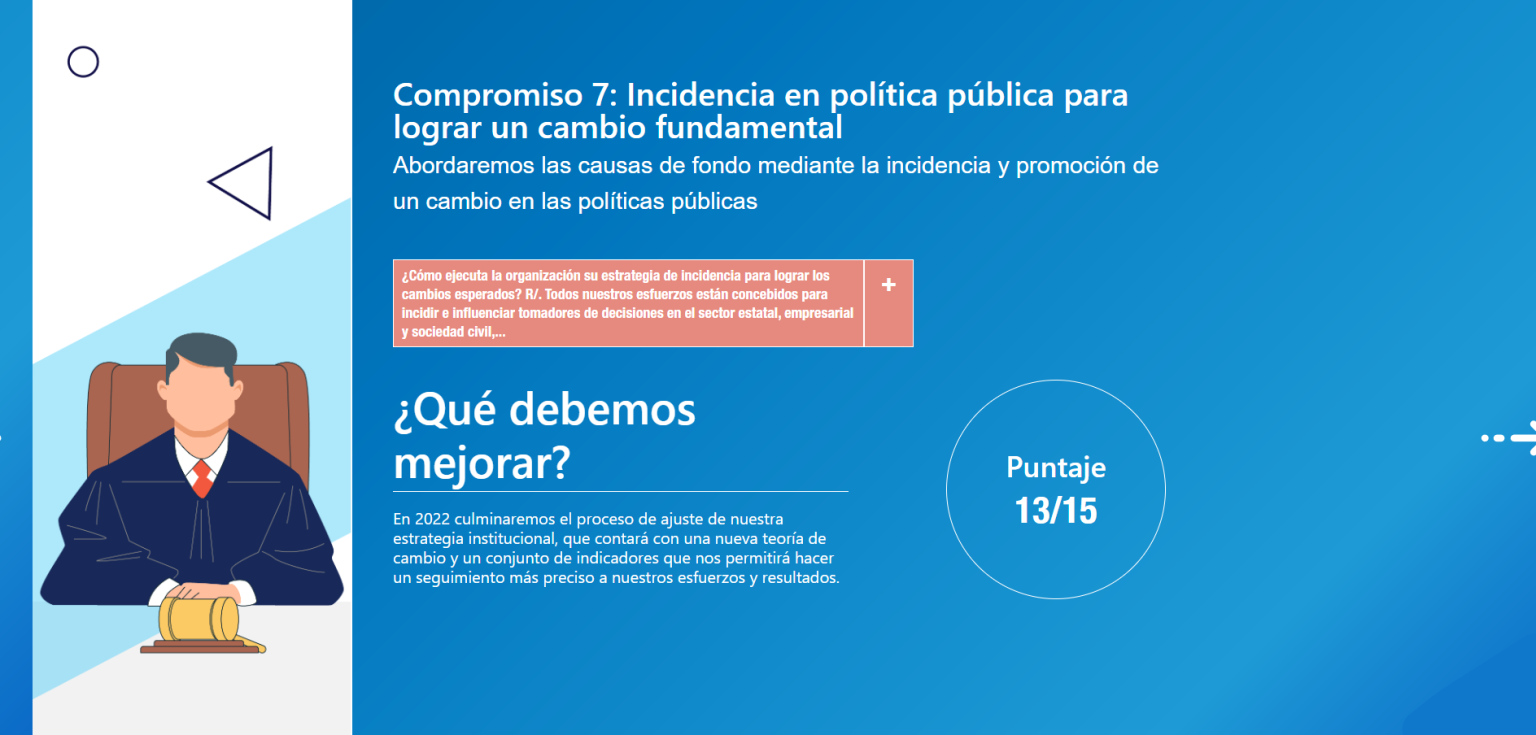 Compromiso 7: Incidencia en política pública para lograr un cambio fundamental

Abordaremos las causas de fondo mediante la incidencia y promoción de un cambio en las políticas públicas

¿Cómo ejecuta la organización su estrategia de incidencia para lograr los cambios esperados? R/. Todos nuestros esfuerzos están concebidos para incidir e influenciar tomadores de decisiones en el sector estatal, empresarial y sociedad civil,...

+

¿Qué debemos mejorar?

En 2022 culminaremos el proceso de ajuste de nuestra estrategia institucional, que contará con una nueva teoría de cambio y un conjunto de indicadores que nos permitirá hacer un seguimiento más preciso a nuestros esfuerzos y resultados.

Puntaje
13/15